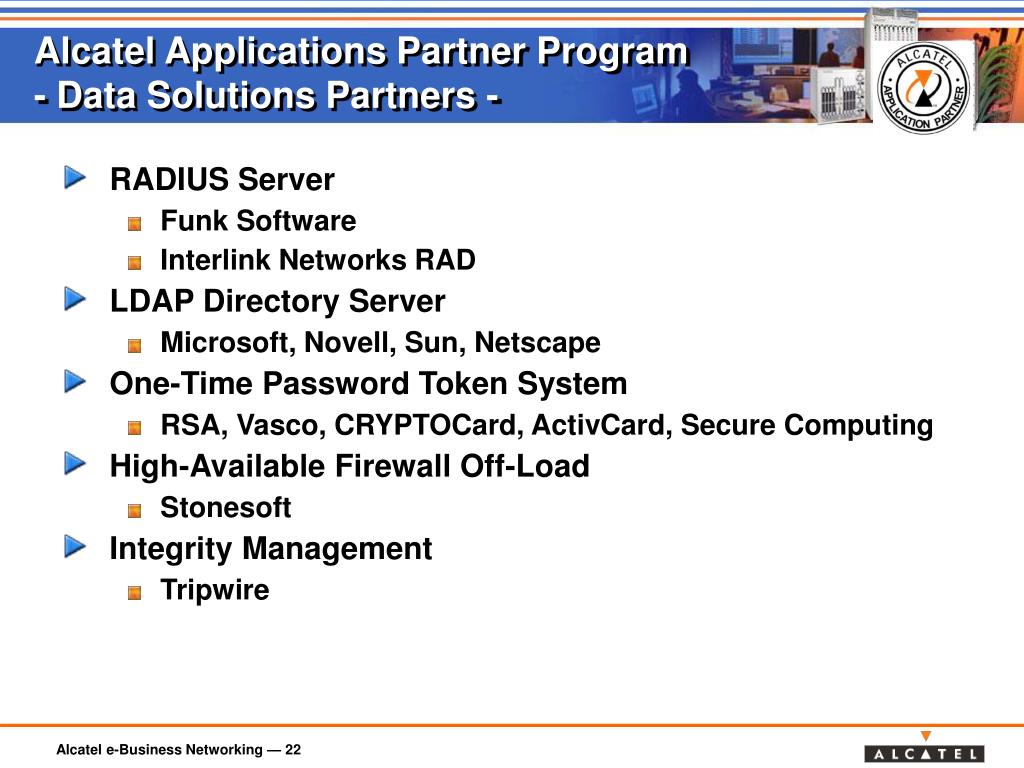 Alcatel Applications Partner Program
- Data Solutions Partners -

ALCATEL
APPLICATION PARTNER

RADIUS Server
Funk Software
Interlink Networks RAD
LDAP Directory Server
Microsoft, Novell, Sun, Netscape
One-Time Password Token System
RSA, Vasco, CRYPTOCard, ActivCard, Secure Computing
High-Available Firewall Off-Load
Stonesoft
Integrity Management
Tripwire

Alcatel e-Business Networking — 22

ALCATEL